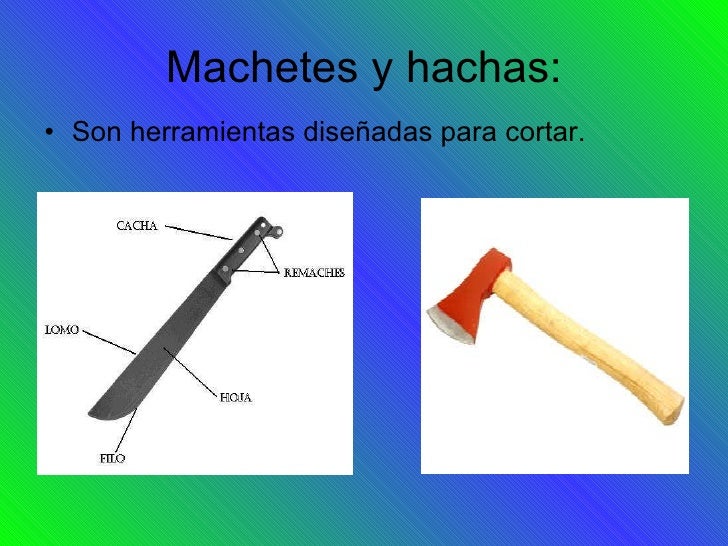 Machetes y hachas:

• Son herramientas diseñadas para cortar.

CACHA
REMACHES
LOMO
HOJA
FILO